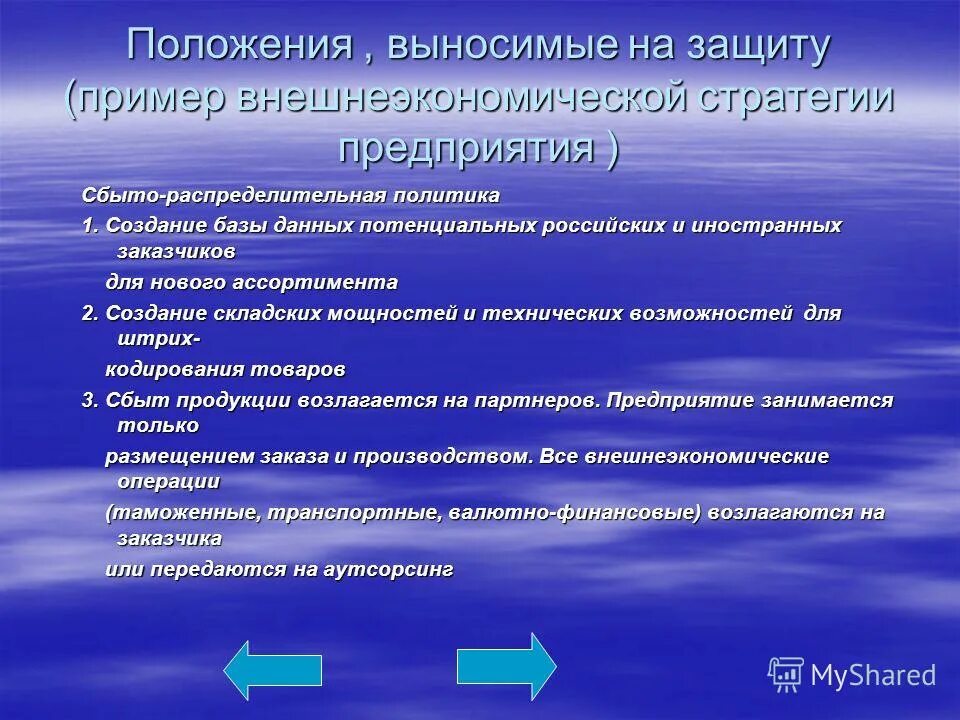 Положения , выносимые на защиту (пример внешнеэкономической стратегии предприятия )

Сбыто-распределительная политика

1. Создание базы данных потенциальных российских и иностранных заказчиков

для нового ассортимента

2. Создание складских мощностей и технических возможностей для штрих-

кодирования товаров

3. Сбыт продукции возлагается на партнеров. Предприятие занимается только

размещением заказа и производством. Все внешнеэкономические операции

(таможенные, транспортные, валютно-финансовые) возлагаются на заказчика

или передаются на аутсорсинг

MyShared